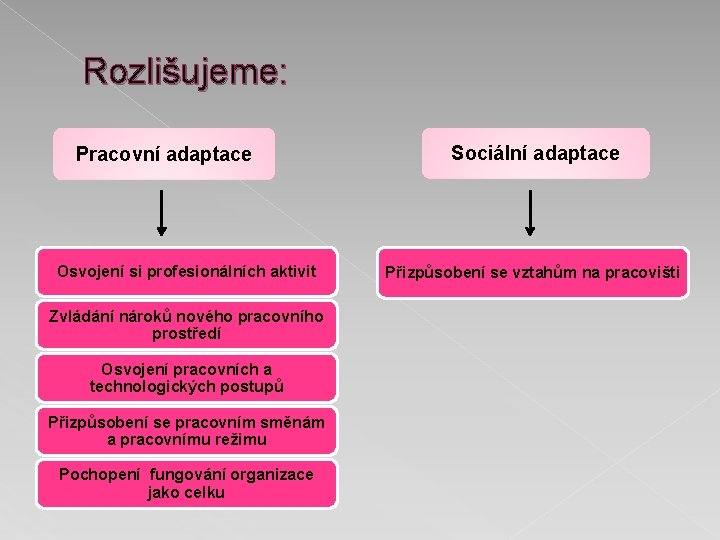 Rozlišujeme:

Pracovní adaptace

Osvojení si profesionálních aktivit

Zvládání nároků nového pracovního prostředí

Osvojení pracovních a technologických postupů

Přizpůsobení se pracovním směnám a pracovnímu režimu

Pochopení fungování organizace jako celku

Sociální adaptace

Přizpůsobení se vztahům na pracovišti